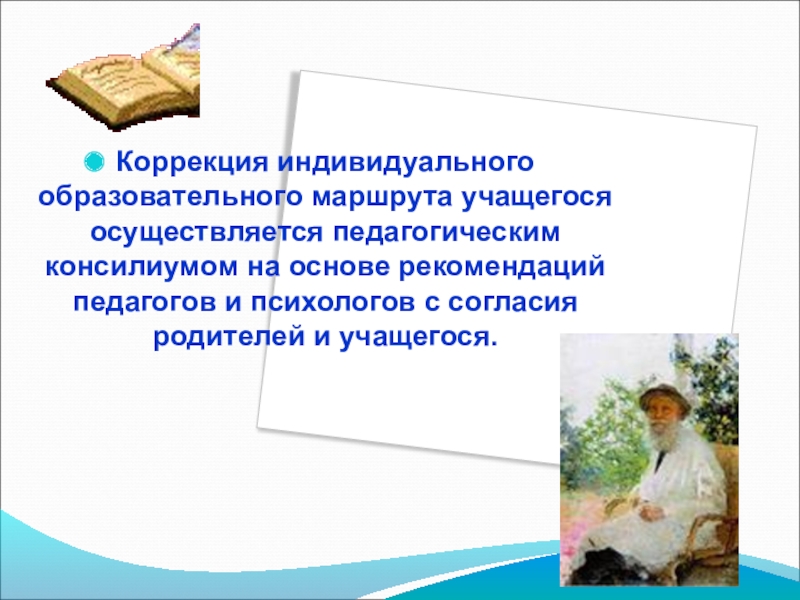 Коррекция индивидуального образовательного маршрута учащегося осуществляется педагогическим консилиумом на основе рекомендаций педагогов и психологов с согласия родителей и учащегося.